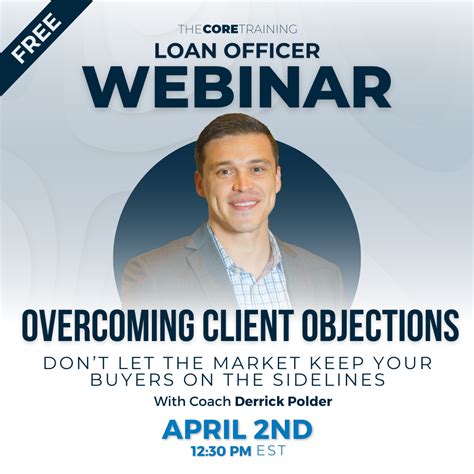 FREE

THECORETRAINING
LOAN OFFICER
WEBINAR

OVERCOMING CLIENT OBJECTIONS

DON'T LET THE MARKET KEEP YOUR BUYERS ON THE SIDELINES

With Coach Derrick Polder

APRIL 2ND
12:30 PM EST